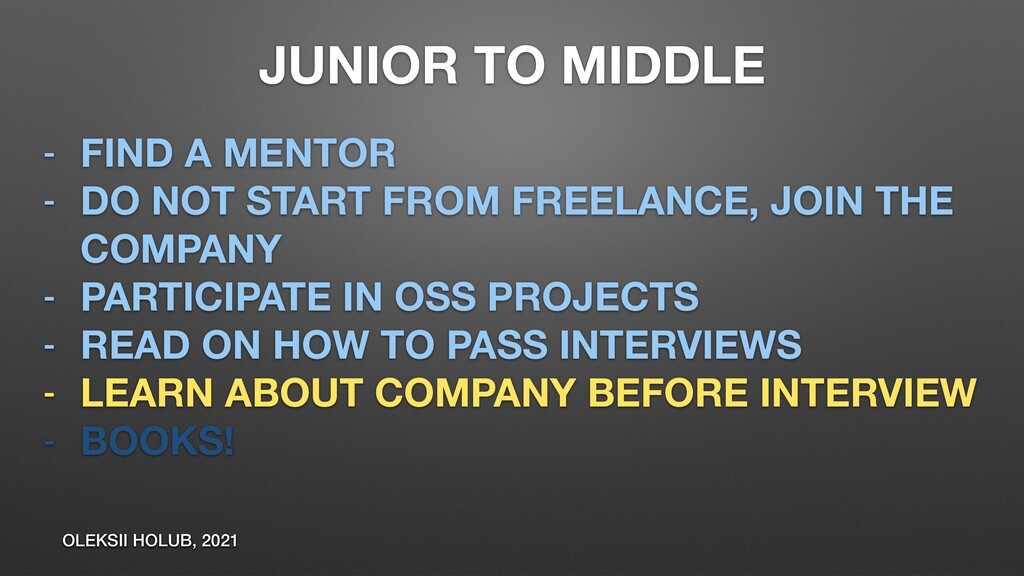 JUNIOR TO MIDDLE

- FIND A MENTOR
- DO NOT START FROM FREELANCE, JOIN THE COMPANY
- PARTICIPATE IN OSS PROJECTS
- READ ON HOW TO PASS INTERVIEWS
- LEARN ABOUT COMPANY BEFORE INTERVIEW
- BOOKS!

OLEKSII HOLUB, 2021